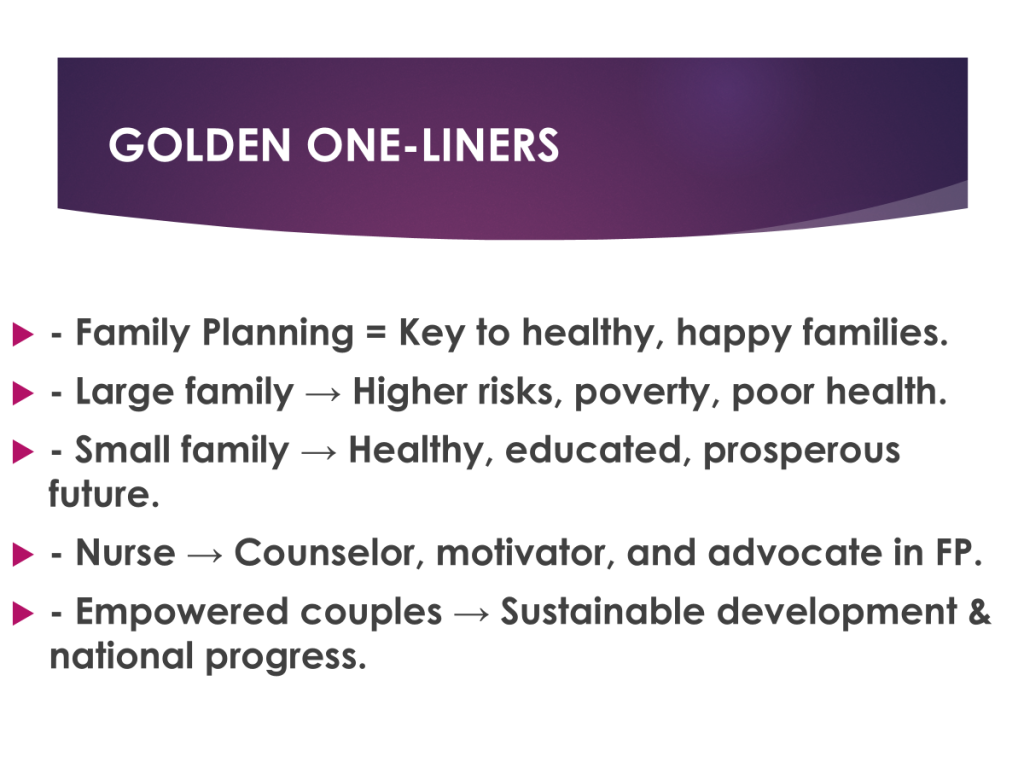 GOLDEN ONE-LINERS

- Family Planning = Key to healthy, happy families.
- Large family → Higher risks, poverty, poor health.
- Small family → Healthy, educated, prosperous future.
- Nurse → Counselor, motivator, and advocate in FP.
- Empowered couples → Sustainable development & national progress.